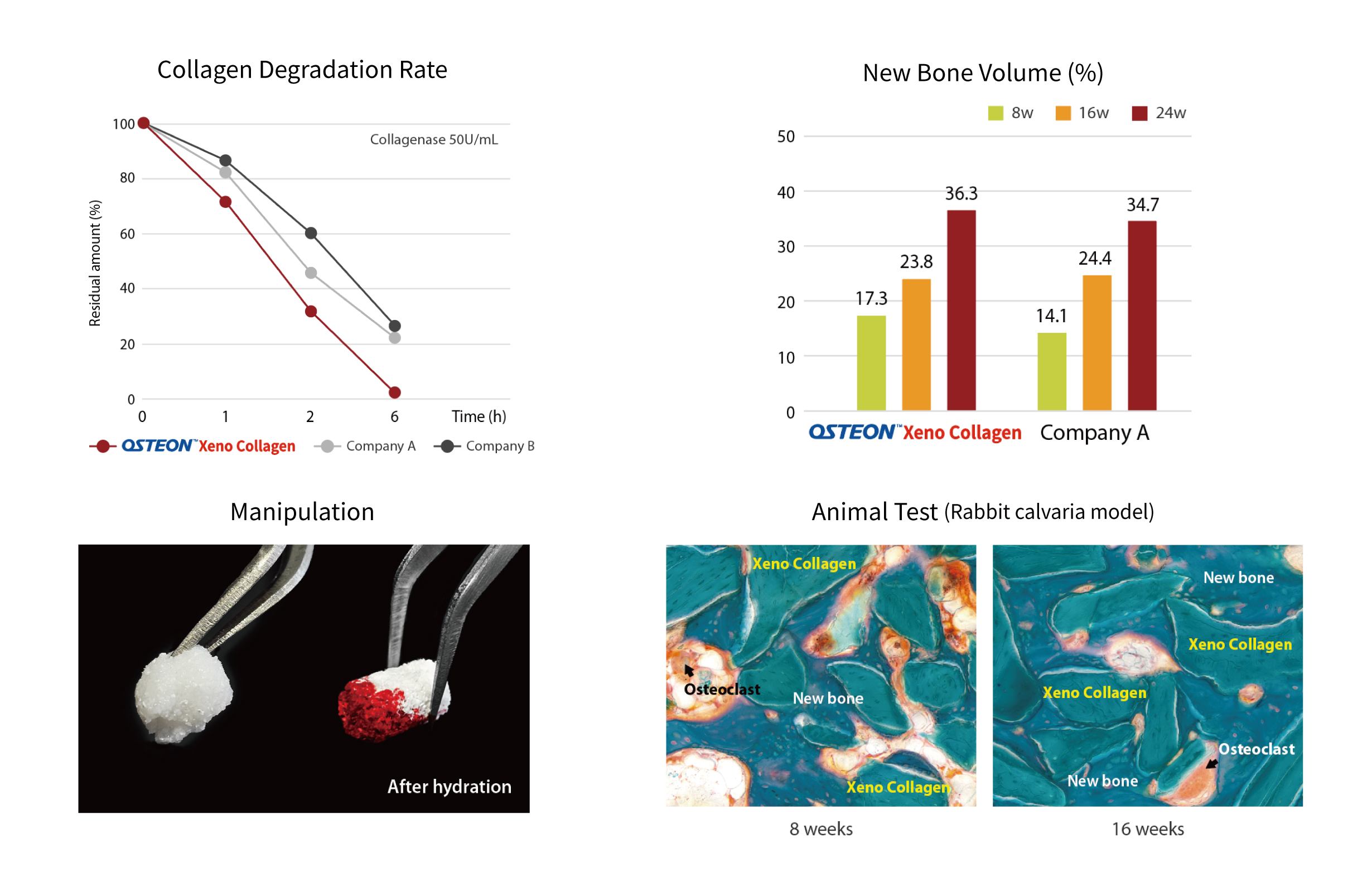 Collagen Degradation Rate

Collagenase 50U/mL

Residual amount (%)

100
80
60
40
20
0

0 1 2 6 Time (h)

OSTEON™ Xeno Collagen  Company A  Company B

New Bone Volume (%)

8w 16w 24w

50
40
30
20
10
0

17.3 23.8 36.3 14.1 24.4 34.7

OSTEON™ Xeno Collagen  Company A

Manipulation

After hydration

Animal Test (Rabbit calvaria model)

Xeno Collagen
Osteoclast
New bone
Xeno Collagen

8 weeks

New bone
Xeno Collagen
Xeno Collagen
Osteoclast
New bone

16 weeks